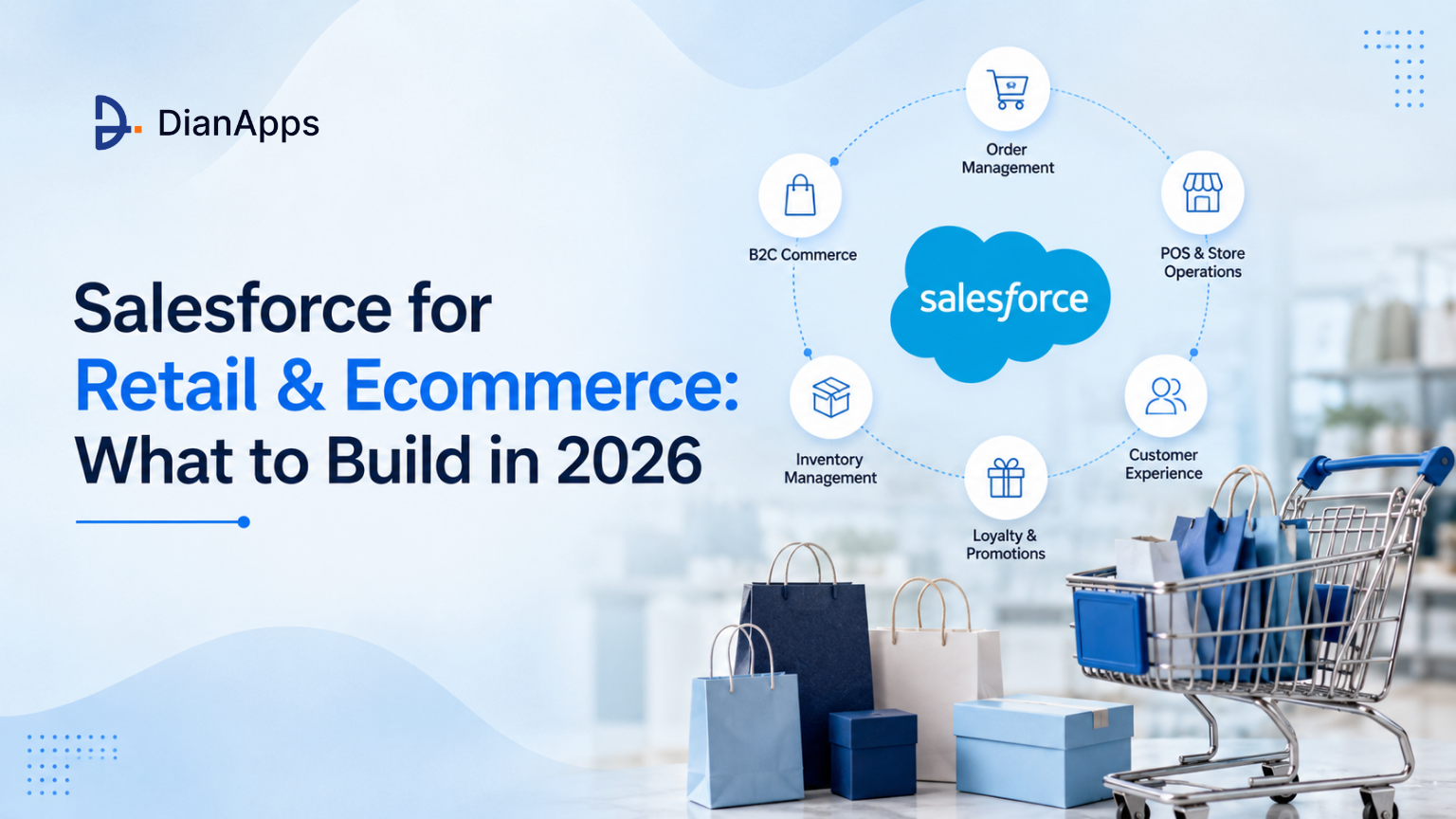 DianApps

Salesforce for
Retail & Ecommerce:
What to Build in 2026

Order Management

B2C Commerce

POS & Store Operations

salesforce

Inventory Management

Customer Experience

Loyalty & Promotions